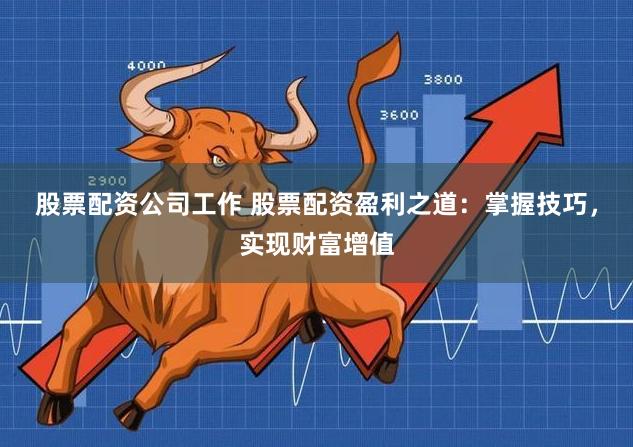 4000

3800

3600

2900

股票配资公司工作 股票配资盈利之道：掌握技巧，实现财富增值